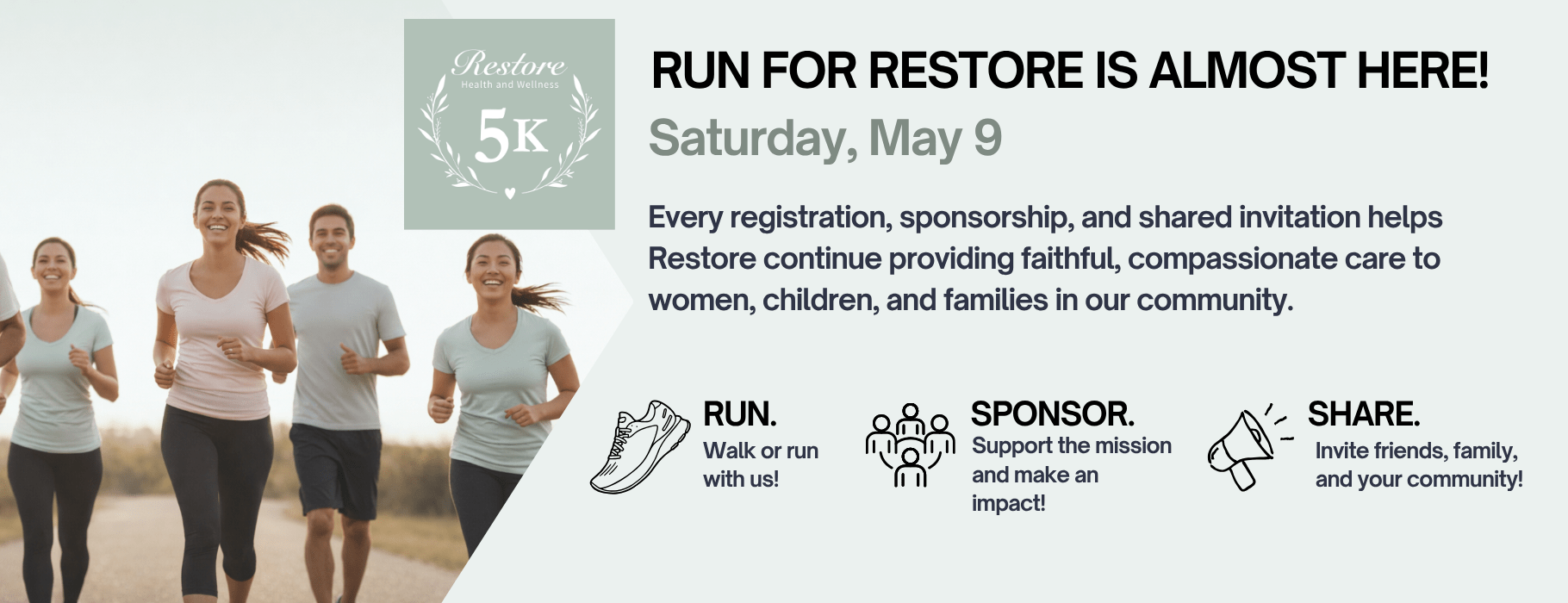 Restore
Health and Wellness
5K

RUN FOR RESTORE IS ALMOST HERE!
Saturday, May 9

Every registration, sponsorship, and shared invitation helps Restore continue providing faithful, compassionate care to women, children, and families in our community.

RUN.
Walk or run with us!

SPONSOR.
Support the mission and make an impact!

SHARE.
Invite friends, family, and your community!